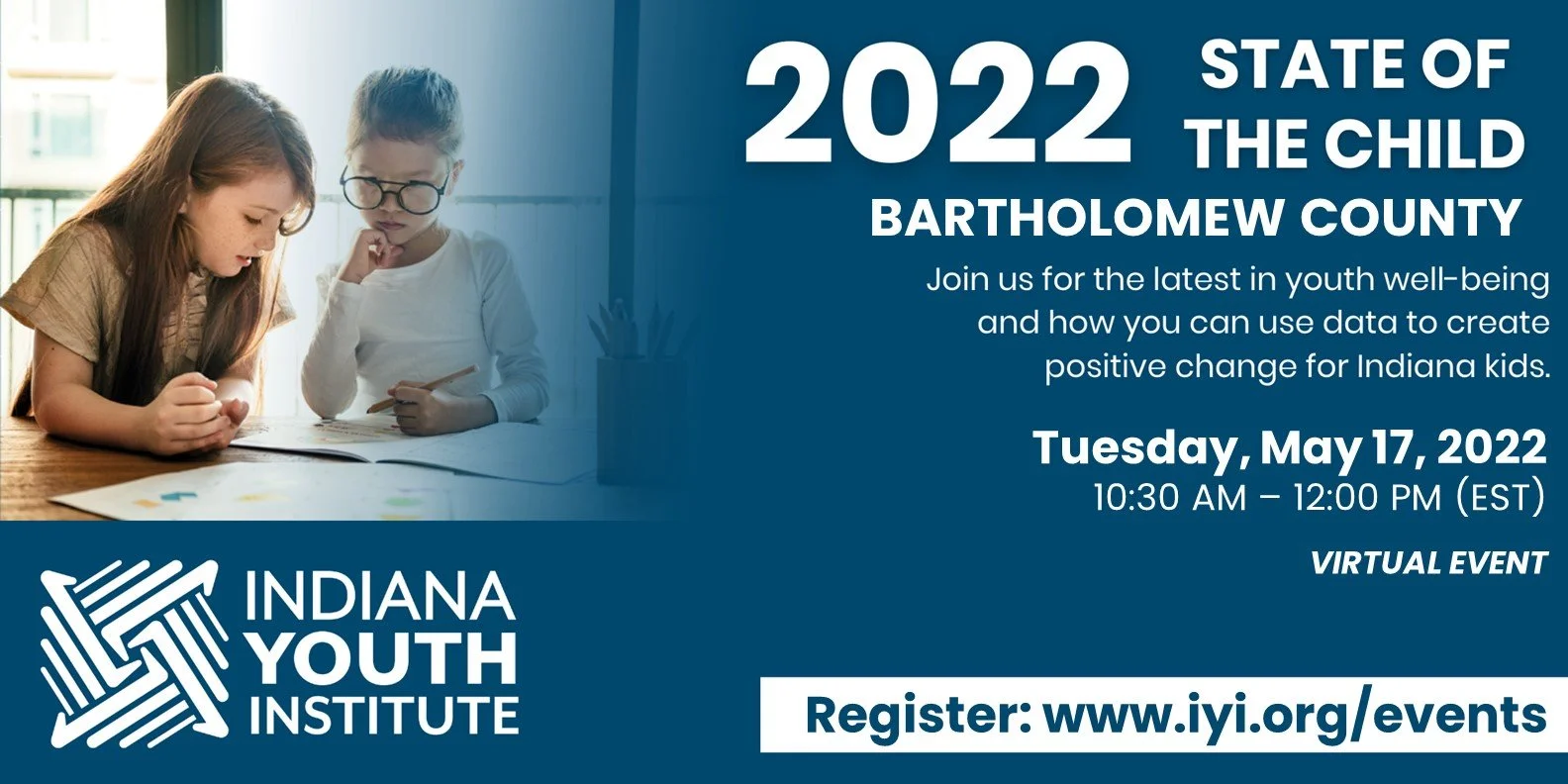 2022 STATE OF THE CHILD

BARTHOLOMEW COUNTY

Join us for the latest in youth well-being and how you can use data to create positive change for Indiana kids.

Tuesday, May 17, 2022
10:30 AM – 12:00 PM (EST)

VIRTUAL EVENT

INDIANA YOUTH INSTITUTE

Register: www.iyi.org/events